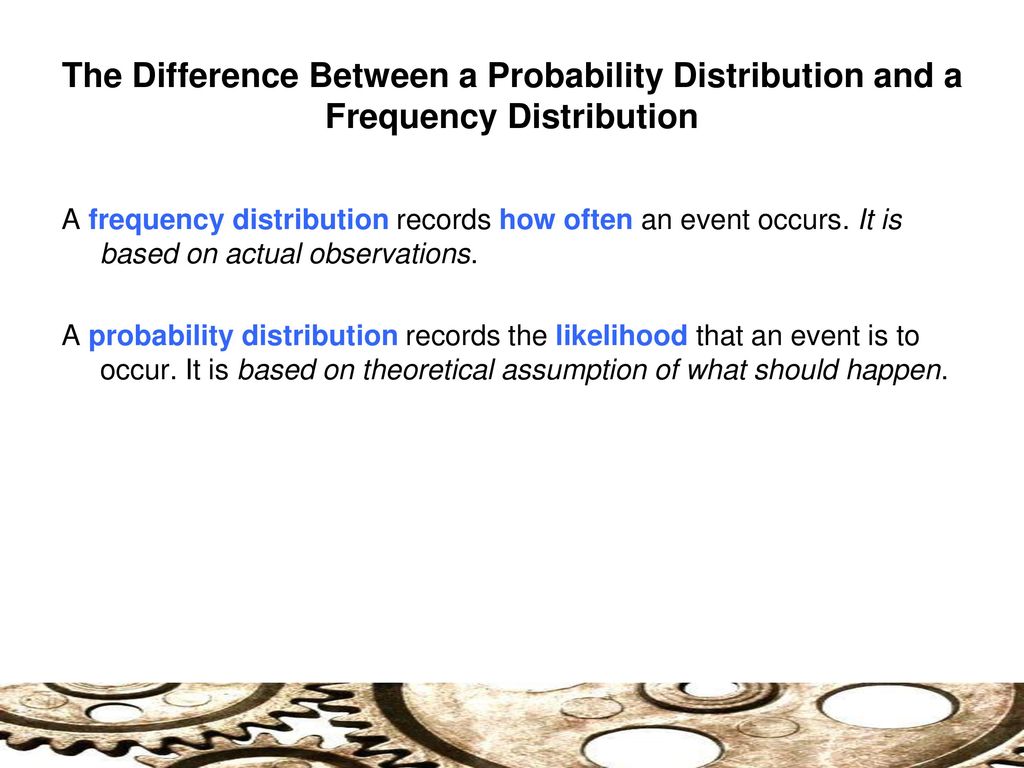 The Difference Between a Probability Distribution and a Frequency Distribution

A frequency distribution records how often an event occurs. It is based on actual observations.

A probability distribution records the likelihood that an event is to occur. It is based on theoretical assumption of what should happen.